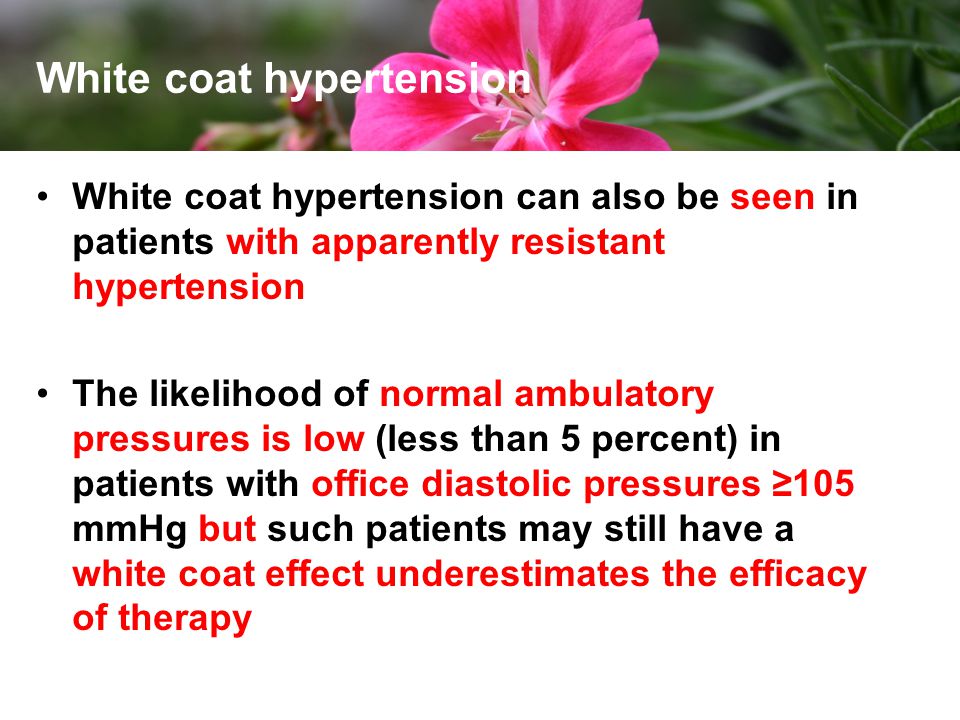 White coat hypertension

• White coat hypertension can also be seen in patients with apparently resistant hypertension

• The likelihood of normal ambulatory pressures is low (less than 5 percent) in patients with office diastolic pressures ≥105 mmHg but such patients may still have a white coat effect underestimates the efficacy of therapy